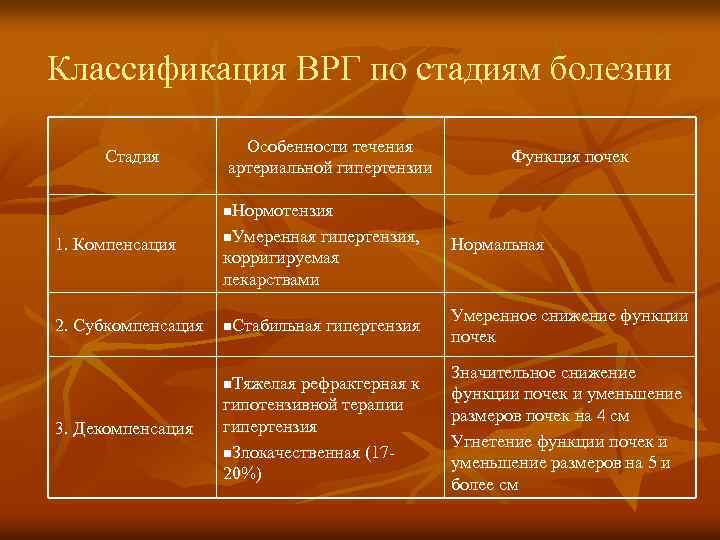 Классификация ВРГ по стадиям болезни

| Стадия | Особенности течения артериальной гипертензии | Функция почек |
|---|---|---|
| 1. Компенсация | ▪Нормотензия ▪Умеренная гипертензия, корригируемая лекарствами | Нормальная |
| 2. Субкомпенсация | ▪Стабильная гипертензия | Умеренное снижение функции почек |
| 3. Декомпенсация | ▪Тяжелая рефрактерная к гипотензивной терапии гипертензия ▪Злокачественная (17-20%) | Значительное снижение функции почек и уменьшение размеров почек на 4 см Угнетение функции почек и уменьшение размеров на 5 и более см |